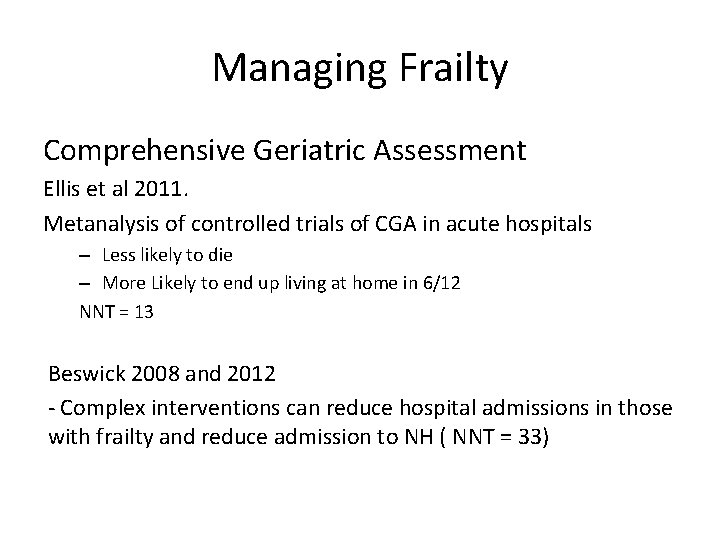 Managing Frailty

Comprehensive Geriatric Assessment

Ellis et al 2011.

Metanalysis of controlled trials of CGA in acute hospitals

– Less likely to die

– More Likely to end up living at home in 6/12

NNT = 13

Beswick 2008 and 2012

- Complex interventions can reduce hospital admissions in those with frailty and reduce admission to NH ( NNT = 33)